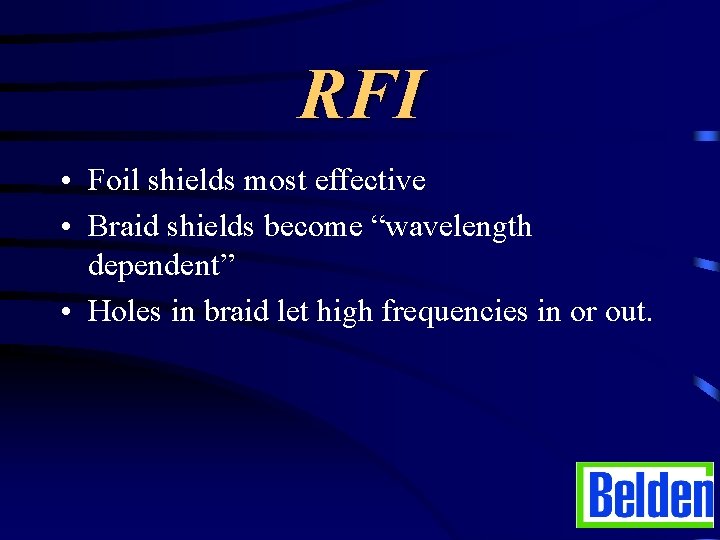 RFI

• Foil shields most effective
• Braid shields become “wavelength dependent”
• Holes in braid let high frequencies in or out.

Belden